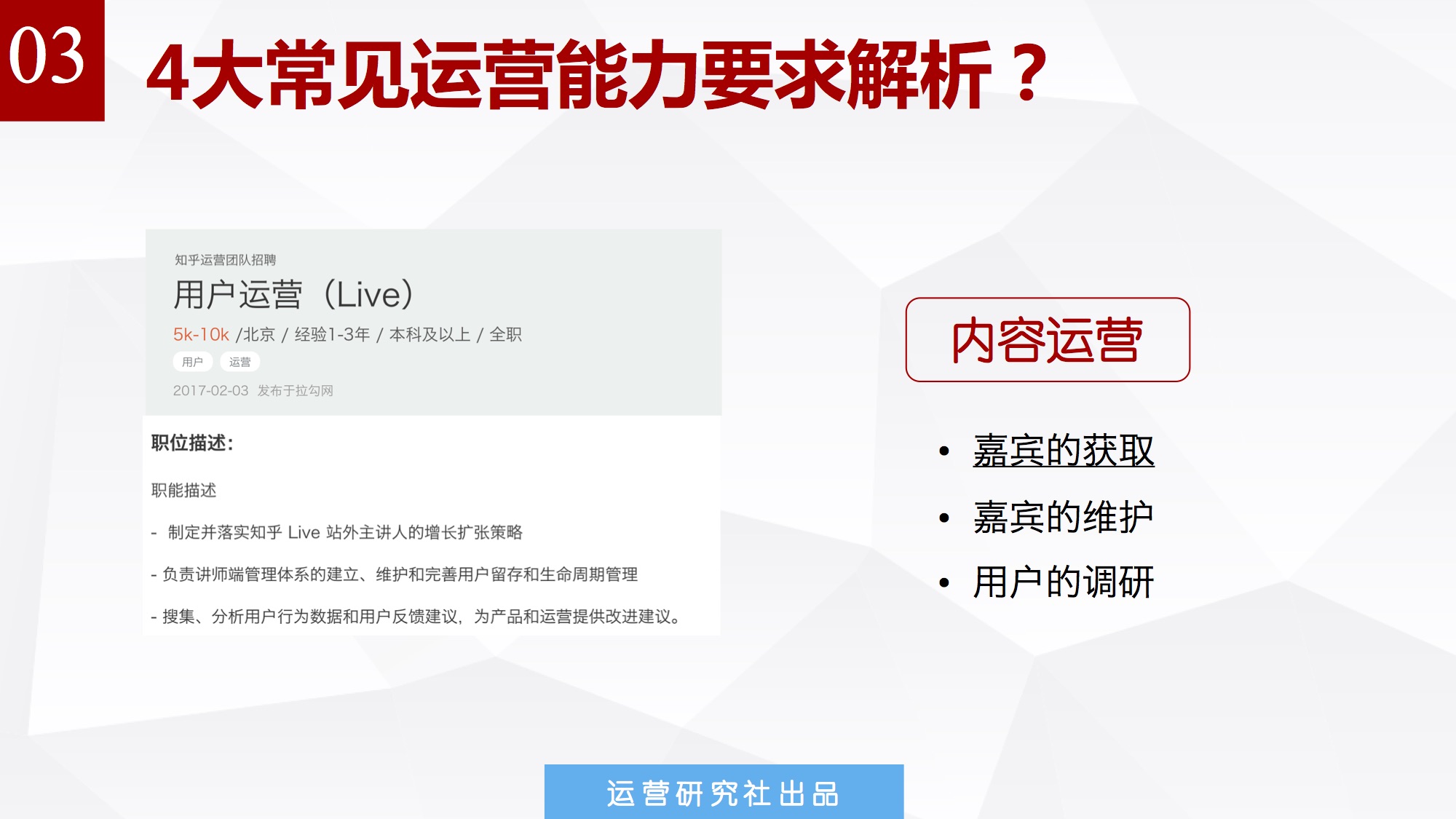 03

4大常见运营能力要求解析？

知乎运营团队招聘

用户运营（Live）

5k-10k /北京 / 经验1-3年 / 本科及以上 / 全职

用户 运营

2017-02-03 发布于拉勾网

职位描述：

职能描述

- 制定并落实知乎 Live 站外主讲人的增长扩张策略

- 负责讲师端管理体系的建立、维护和完善用户留存和生命周期管理

- 搜集、分析用户行为数据和用户反馈建议，为产品和运营提供改进建议。

内容运营

• 嘉宾的获取
• 嘉宾的维护
• 用户的调研

运营研究社出品